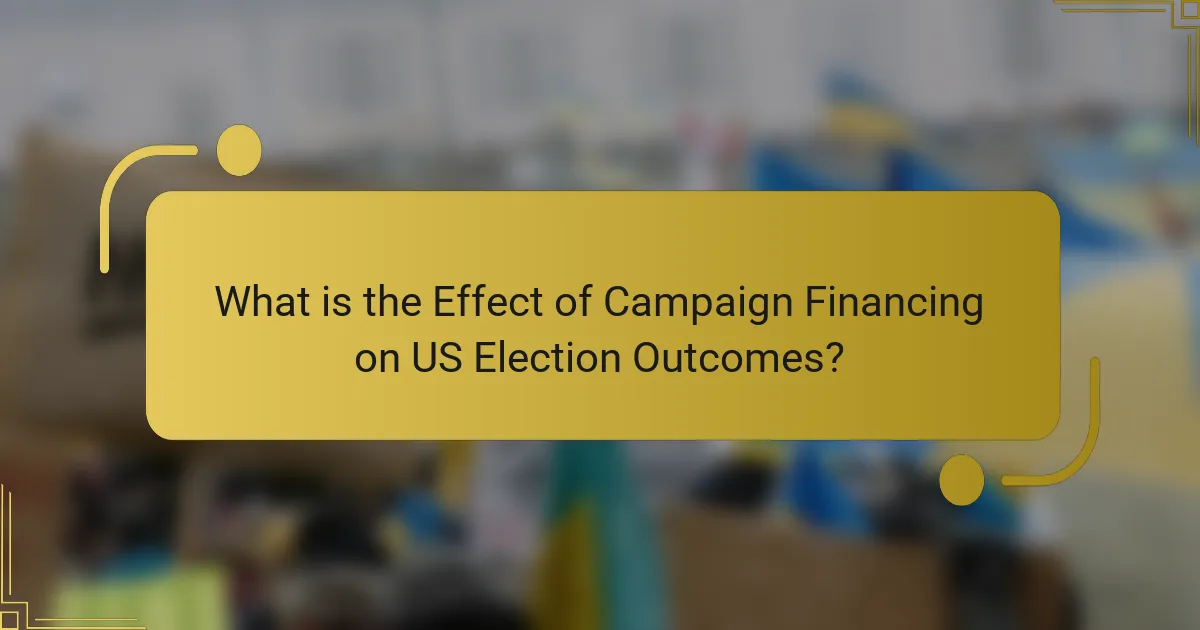 What is the Effect of Campaign Financing on US Election Outcomes?